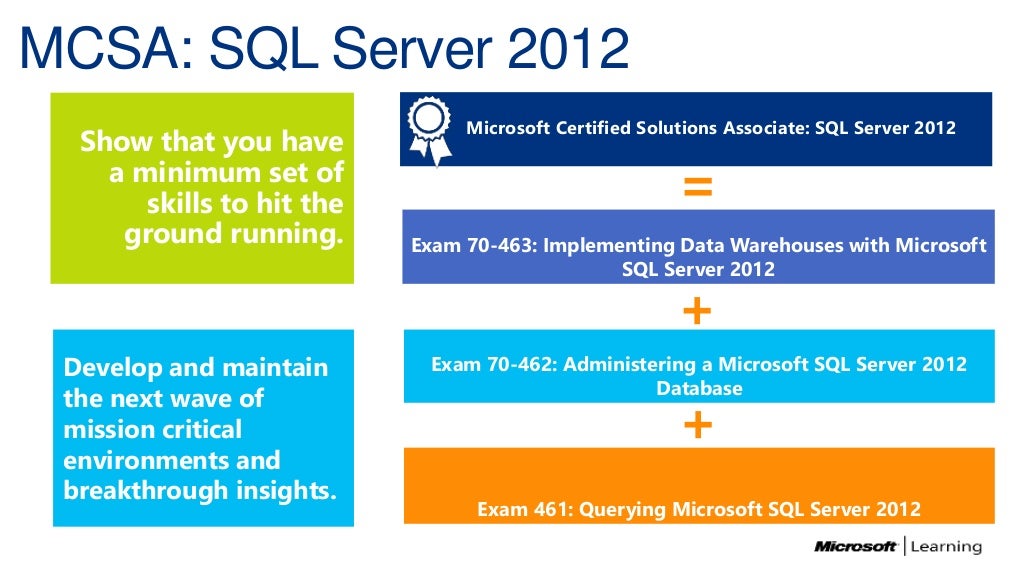 MCSA: SQL Server 2012

Show that you have a minimum set of skills to hit the ground running.

Develop and maintain the next wave of mission critical environments and breakthrough insights.

Microsoft Certified Solutions Associate: SQL Server 2012

=

Exam 70-463: Implementing Data Warehouses with Microsoft SQL Server 2012

+

Exam 70-462: Administering a Microsoft SQL Server 2012 Database

+

Exam 461: Querying Microsoft SQL Server 2012

Microsoft | Learning